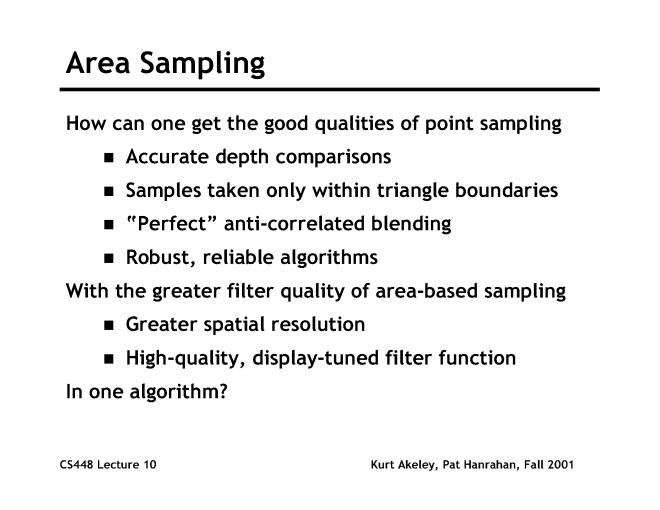 Area Sampling

How can one get the good qualities of point sampling

- Accurate depth comparisons
- Samples taken only within triangle boundaries
- "Perfect" anti-correlated blending
- Robust, reliable algorithms

With the greater filter quality of area-based sampling

- Greater spatial resolution
- High-quality, display-tuned filter function

In one algorithm?

CS448 Lecture 10

Kurt Akeley, Pat Hanrahan, Fall 2001